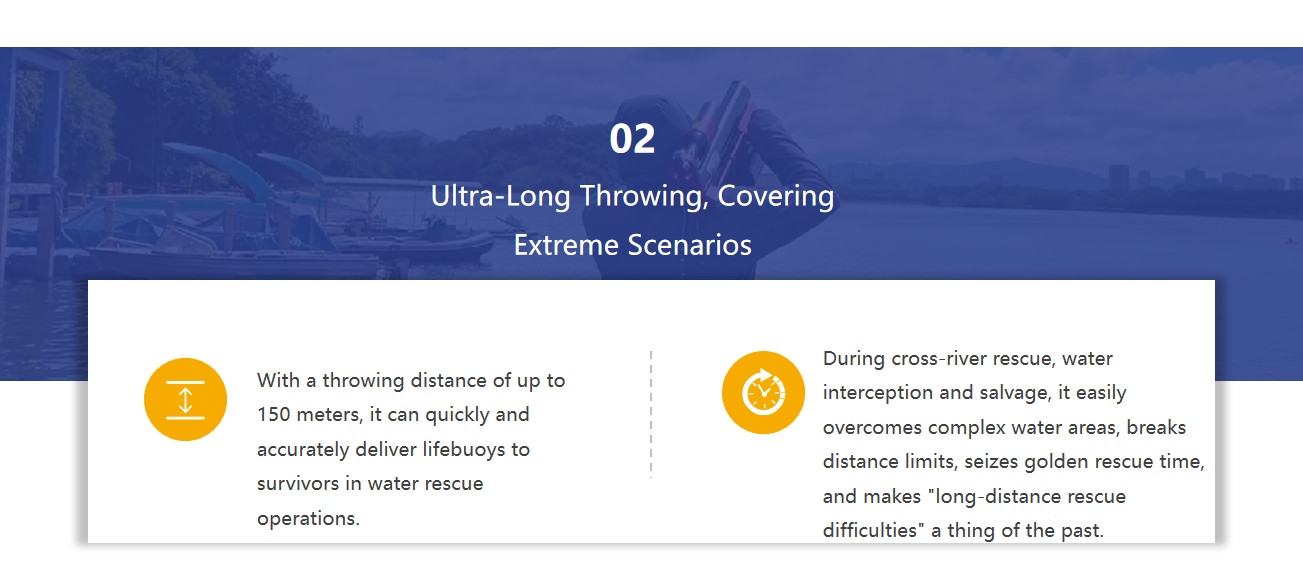 02

Ultra-Long Throwing, Covering Extreme Scenarios

With a throwing distance of up to 150 meters, it can quickly and accurately deliver lifebuoys to survivors in water rescue operations.

During cross-river rescue, water interception and salvage, it easily overcomes complex water areas, breaks distance limits, seizes golden rescue time, and makes "long-distance rescue difficulties" a thing of the past.